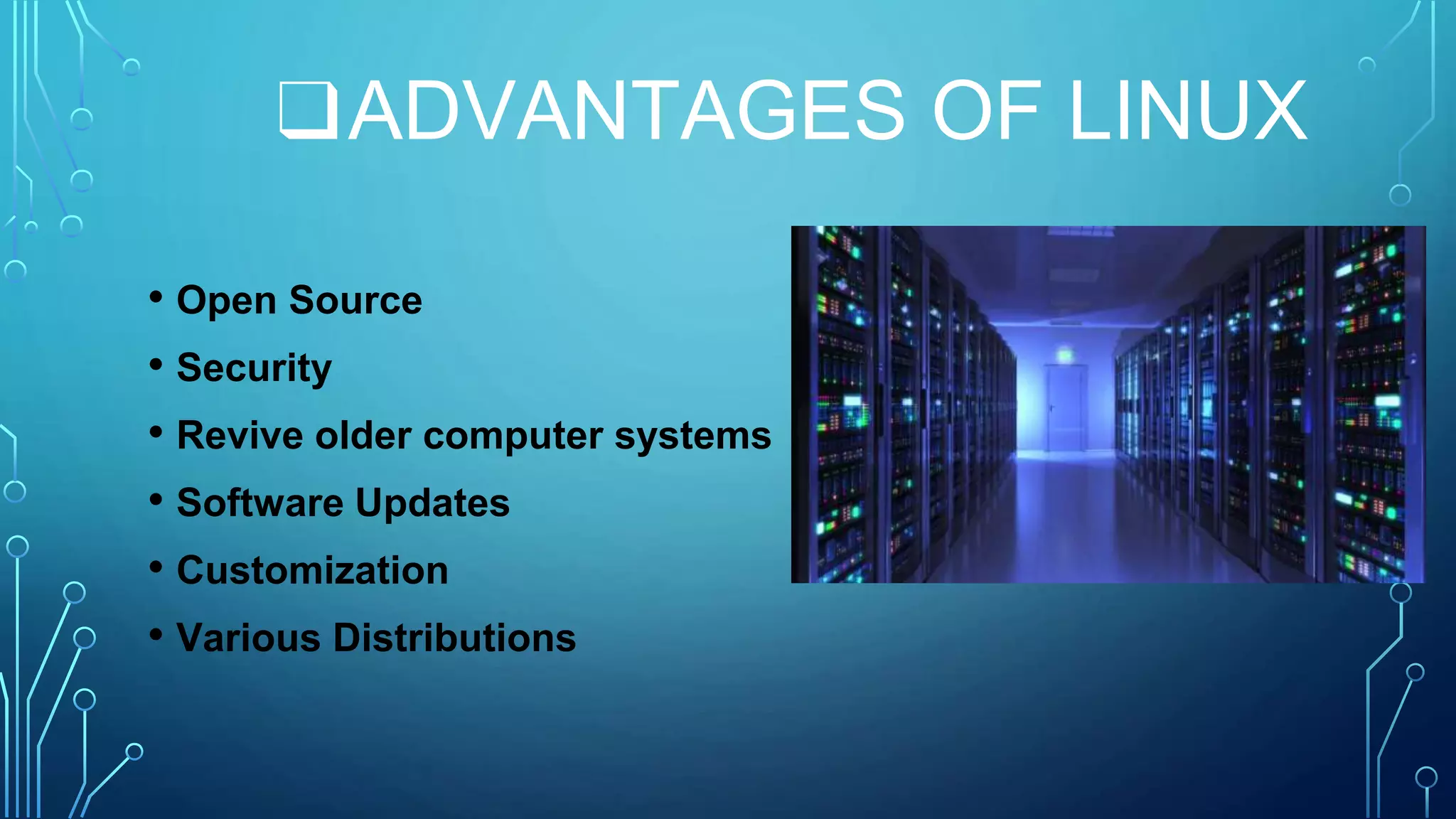 ❑ADVANTAGES OF LINUX

• Open Source
• Security
• Revive older computer systems
• Software Updates
• Customization
• Various Distributions